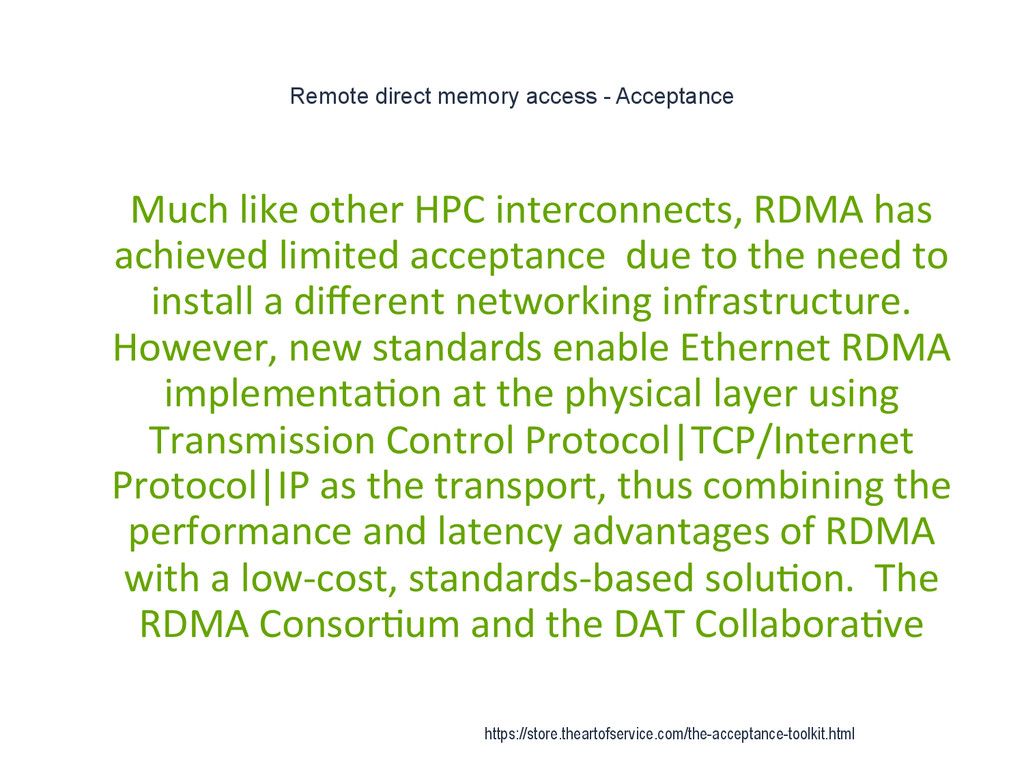 Remote direct memory access - Acceptance

Much like other HPC interconnects, RDMA has achieved limited acceptance due to the need to install a different networking infrastructure. However, new standards enable Ethernet RDMA implementation at the physical layer using Transmission Control Protocol|TCP/Internet Protocol|IP as the transport, thus combining the performance and latency advantages of RDMA with a low-cost, standards-based solution. The RDMA Consortium and the DAT Collaborative

https://store.theartofservice.com/the-acceptance-toolkit.html